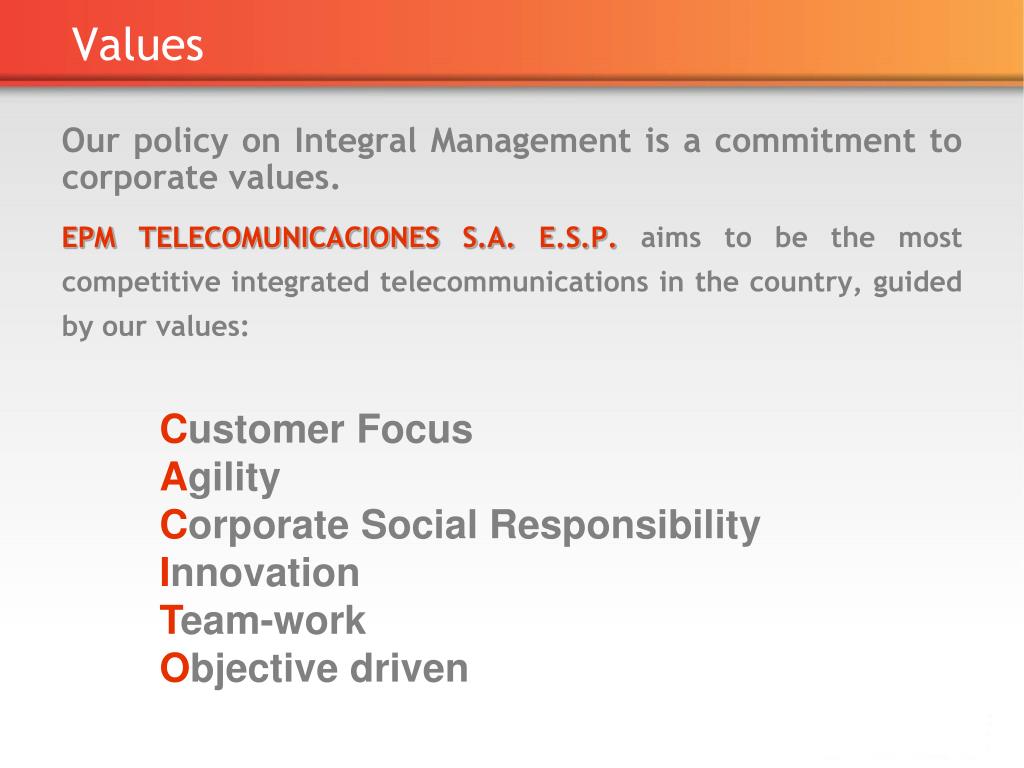 Values

Our policy on Integral Management is a commitment to corporate values.

EPM TELECOMUNICACIONES S.A. E.S.P. aims to be the most competitive integrated telecommunications in the country, guided by our values:

Customer Focus
Agility
Corporate Social Responsibility
Innovation
Team-work
Objective driven